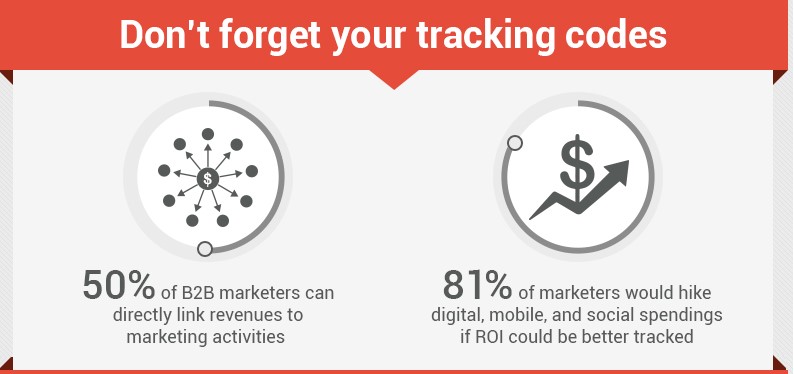 Don't forget your tracking codes

$

50% of B2B marketers can directly link revenues to marketing activities

$

81% of marketers would hike digital, mobile, and social spendings if ROI could be better tracked